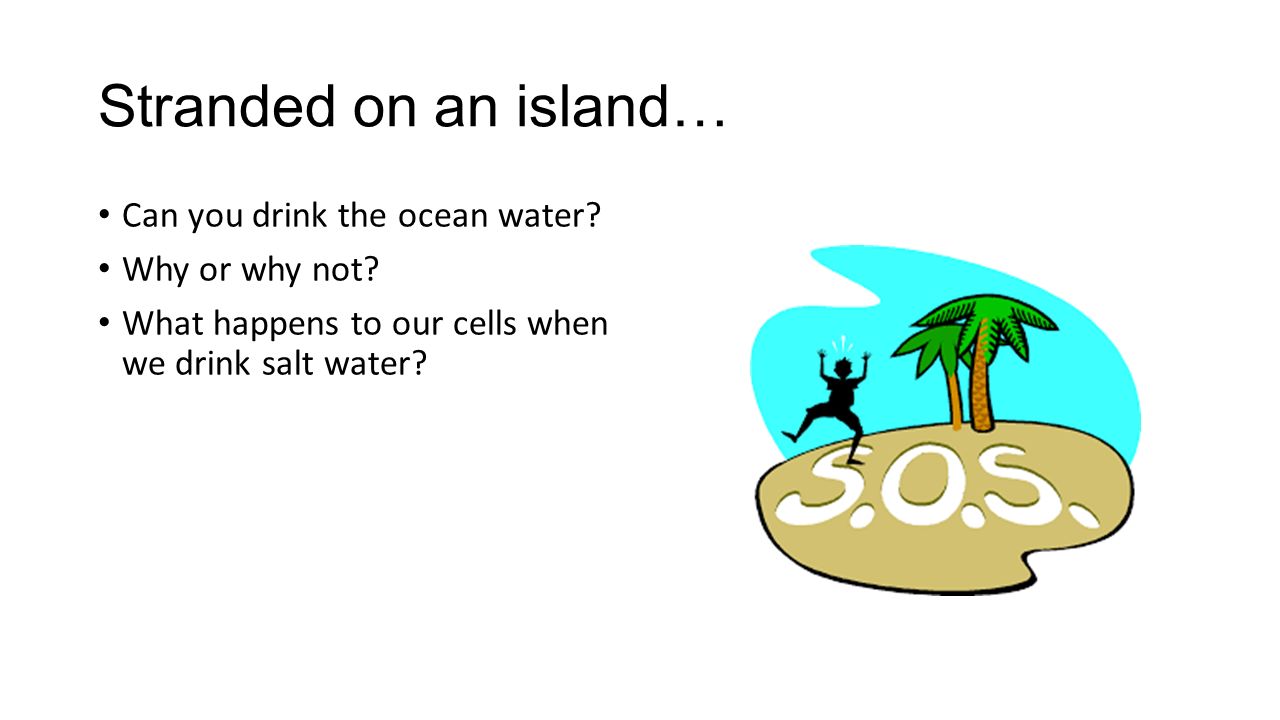 Stranded on an island…

• Can you drink the ocean water?
• Why or why not?
• What happens to our cells when we drink salt water?

S.O.S.